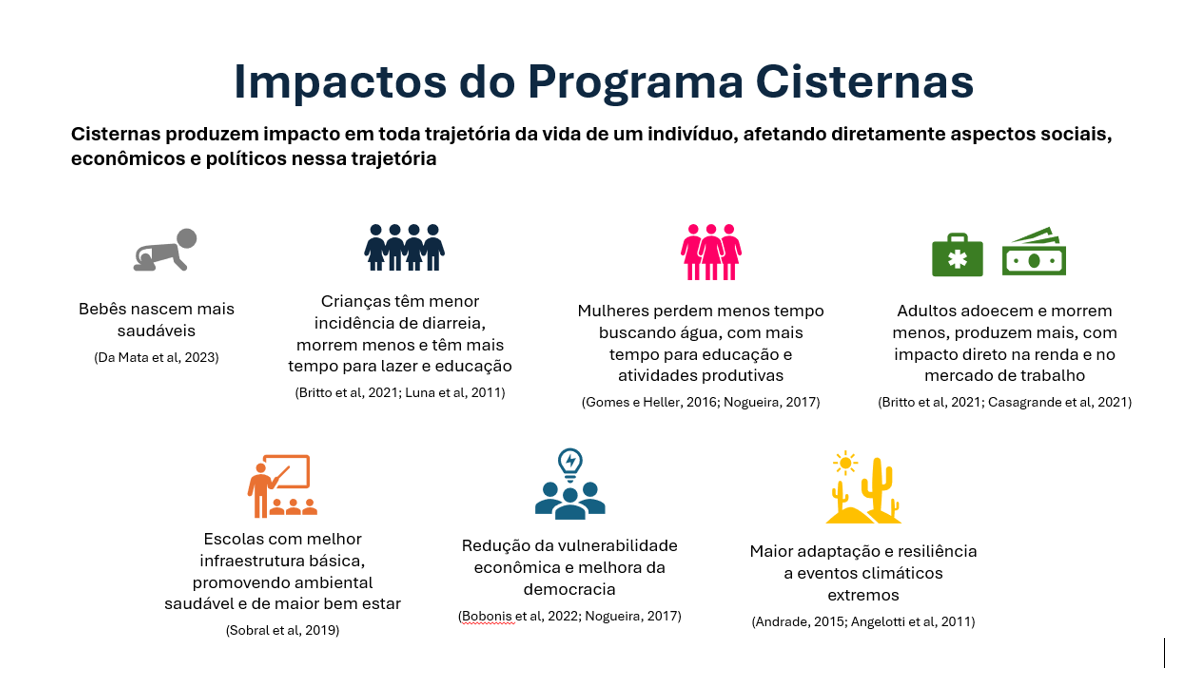 Impactos do Programa Cisternas

Cisternas produzem impacto em toda trajetória da vida de um indivíduo, afetando diretamente aspectos sociais, econômicos e políticos nessa trajetória

Bebês nascem mais saudáveis
(Da Mata et al, 2023)

Crianças têm menor incidência de diarreia, morrem menos e têm mais tempo para lazer e educação
(Britto et al, 2021; Luna et al, 2011)

Mulheres perdem menos tempo buscando água, com mais tempo para educação e atividades produtivas
(Gomes e Heller, 2016; Nogueira, 2017)

Adultos adoecem e morrem menos, produzem mais, com impacto direto na renda e no mercado de trabalho
(Britto et al, 2021; Casagrande et al, 2021)

Escolas com melhor infraestrutura básica, promovendo ambiental saudável e de maior bem estar
(Sobral et al, 2019)

Redução da vulnerabilidade econômica e melhora da democracia
(Bobonis et al, 2022; Nogueira, 2017)

Maior adaptação e resiliência a eventos climáticos extremos
(Andrade, 2015; Angelotti et al, 2011)